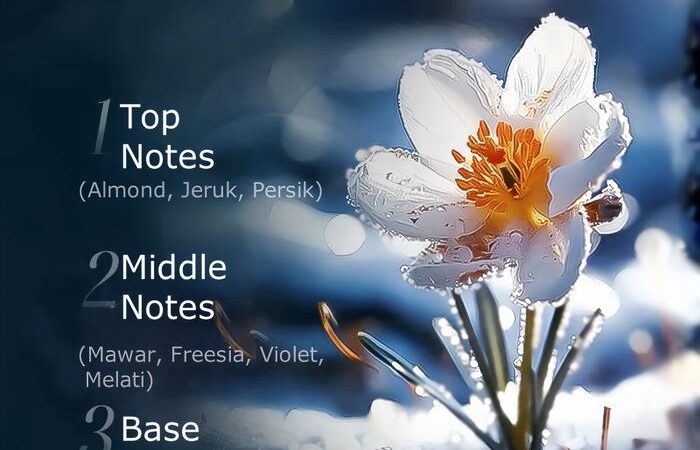 1 Top Notes
(Almond, Jeruk, Persik)

2 Middle Notes
(Mawar, Freesia, Violet, Melati)

3 Base